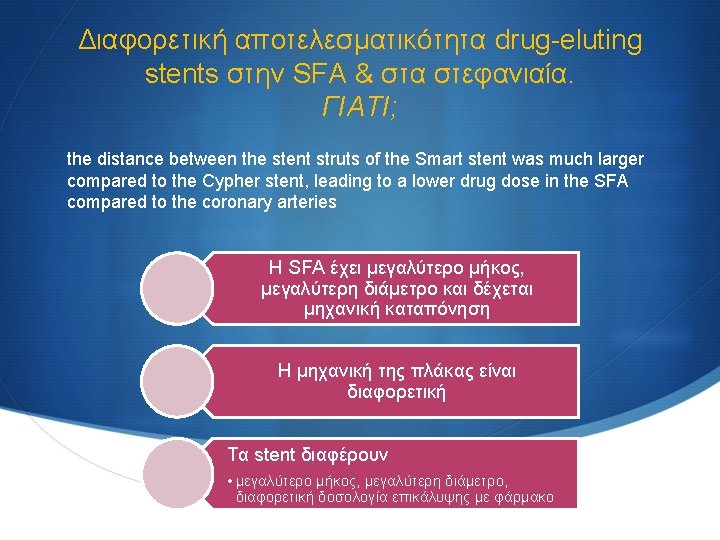 Διαφορετική αποτελεσματικότητα drug-eluting stents στην SFA & στα στεφανιαία. ΓΙΑΤΙ;

the distance between the stent struts of the Smart stent was much larger compared to the Cypher stent, leading to a lower drug dose in the SFA compared to the coronary arteries

Η SFA έχει μεγαλύτερο μήκος, μεγαλύτερη διάμετρο και δέχεται μηχανική καταπόνηση

Η μηχανική της πλάκας είναι διαφορετική

Τα stent διαφέρουν

• μεγαλύτερο μήκος, μεγαλύτερη διάμετρο, διαφορετική δοσολογία επικάλυψης με φάρμακο